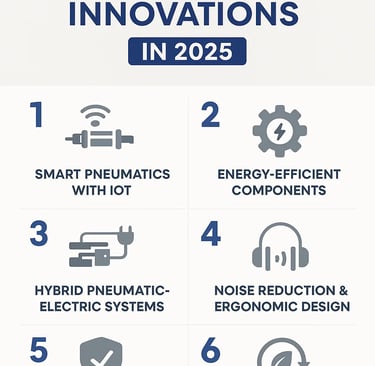 INNOVATIONS

IN 2025

1

SMART PNEUMATICS WITH IOT

2

ENERGY-EFFICIENT COMPONENTS

3

HYBRID PNEUMATIC-ELECTRIC SYSTEMS

4

NOISE REDUCTION & ERGONOMIC DESIGN

5

6